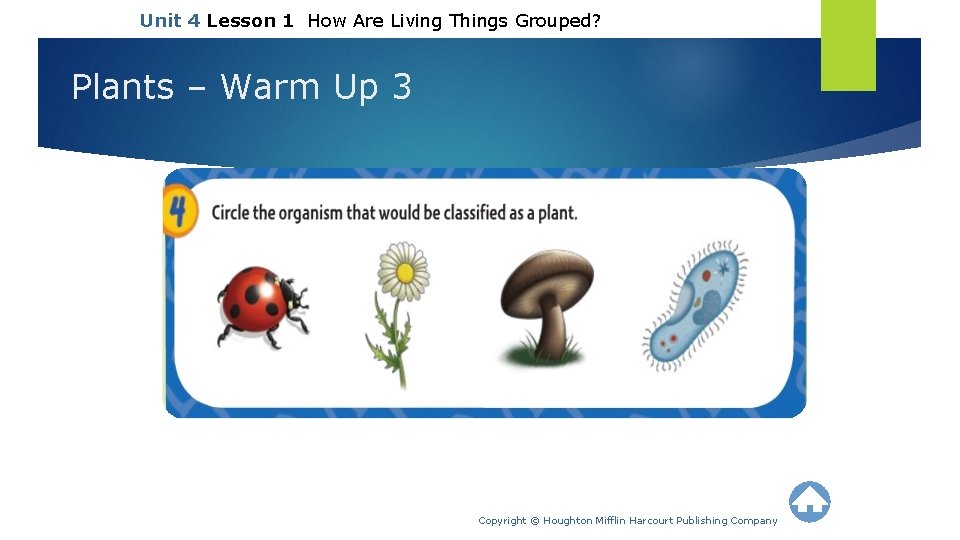 Unit 4 Lesson 1 How Are Living Things Grouped?

Plants – Warm Up 3

4 Circle the organism that would be classified as a plant.

Copyright © Houghton Mifflin Harcourt Publishing Company